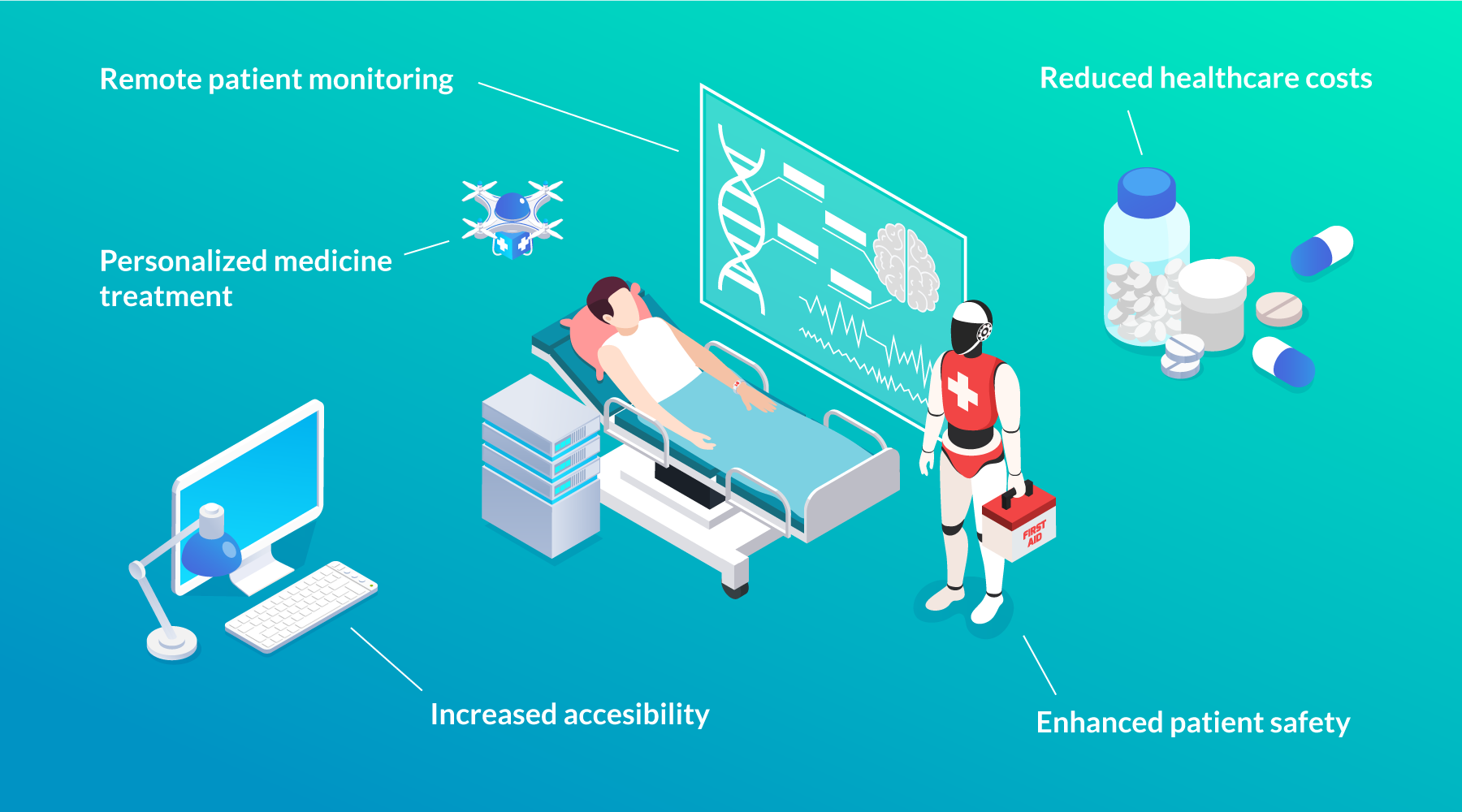 Remote patient monitoring

Reduced healthcare costs

Personalized medicine treatment

FIRST AID

Increased accesibility

Enhanced patient safety